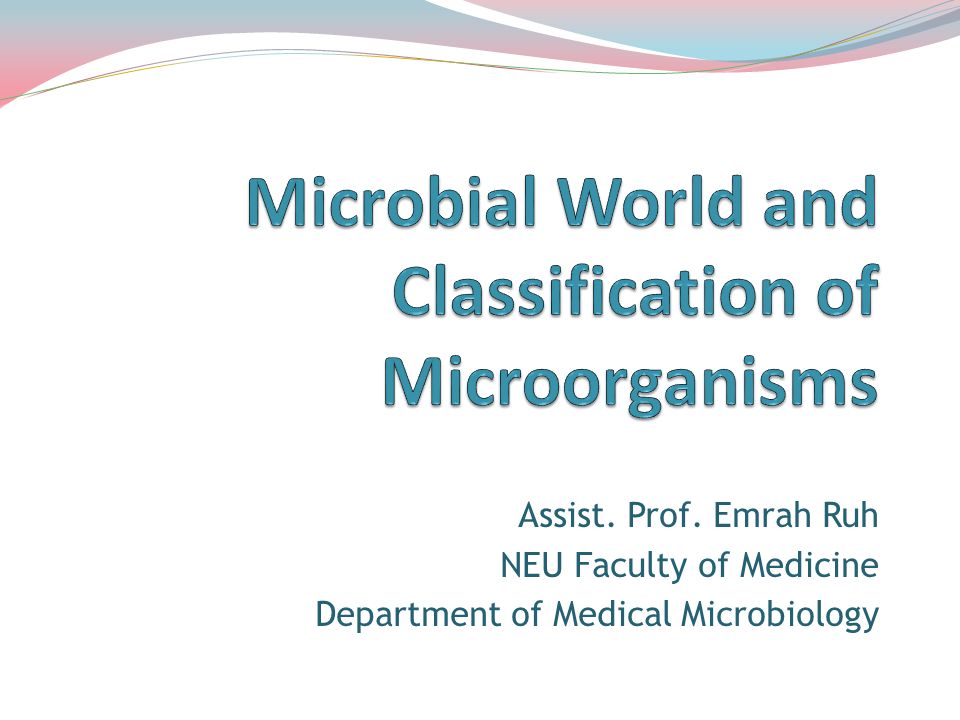 Microbial World and Classification of Microorganisms

Assist. Prof. Emrah Ruh
NEU Faculty of Medicine
Department of Medical Microbiology